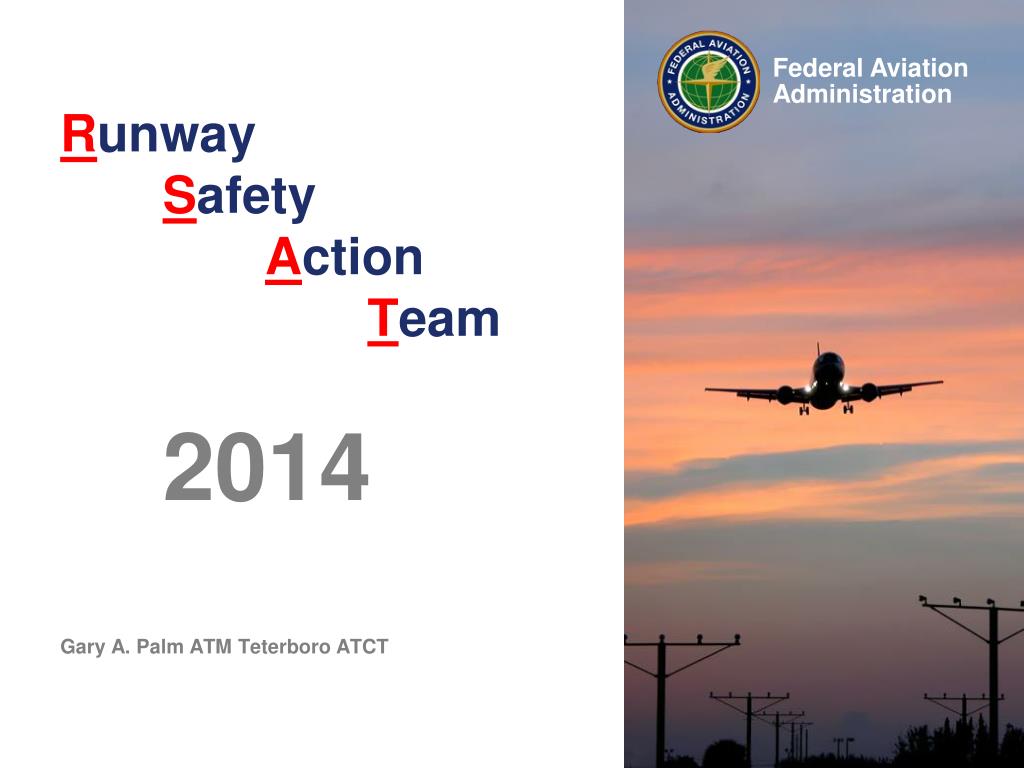 Runway
Safety
Action
Team

2014

Gary A. Palm ATM Teterboro ATCT

FEDERAL AVIATION ADMINISTRATION

Federal Aviation Administration